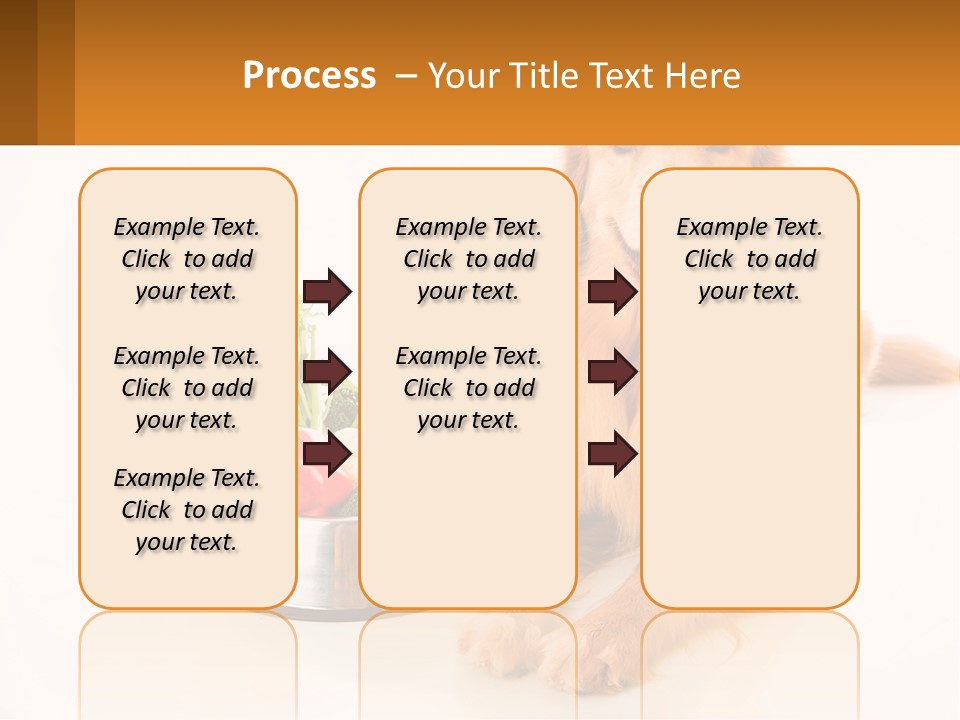 Process – Your Title Text Here

Example Text. Click to add your text.

Example Text. Click to add your text.

Example Text. Click to add your text.

Example Text. Click to add your text.

Example Text. Click to add your text.

Example Text. Click to add your text.